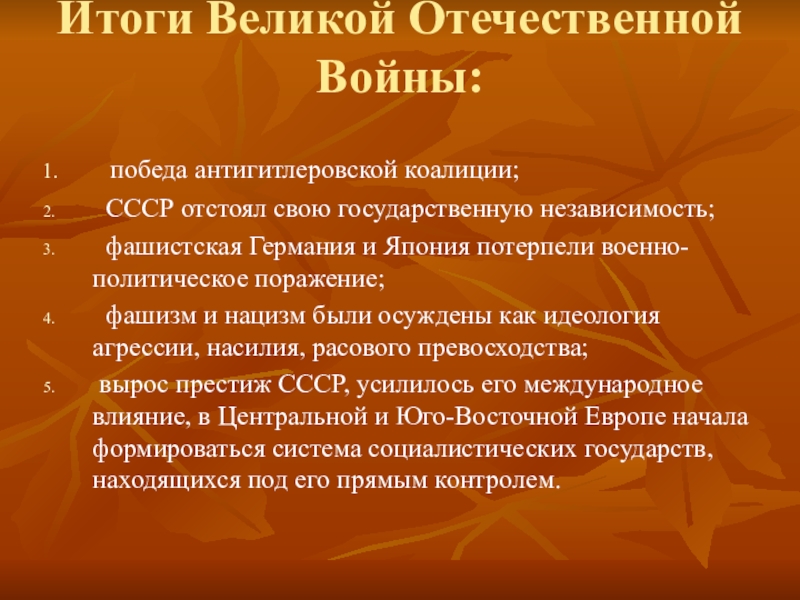 Итоги Великой Отечественной Войны:

1. победа антигитлеровской коалиции;
2. СССР отстоял свою государственную независимость;
3. фашистская Германия и Япония потерпели военно-политическое поражение;
4. фашизм и нацизм были осуждены как идеология агрессии, насилия, расового превосходства;
5. вырос престиж СССР, усилилось его международное влияние, в Центральной и Юго-Восточной Европе начала формироваться система социалистических государств, находящихся под его прямым контролем.